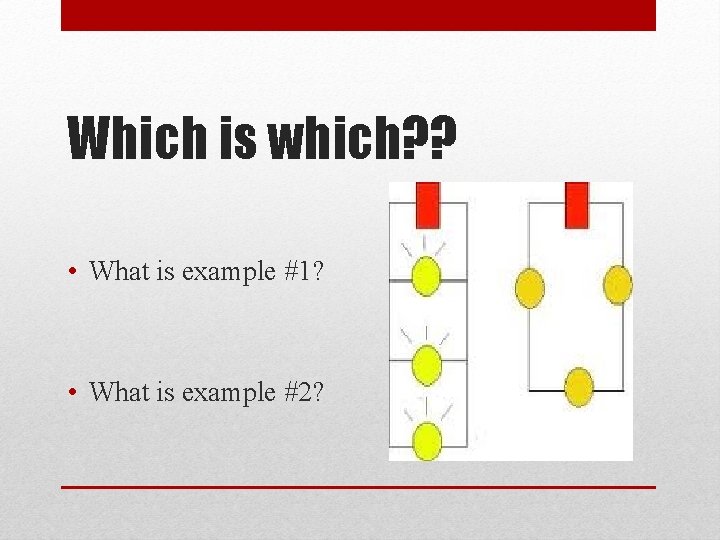 Which is which??

• What is example #1?

• What is example #2?